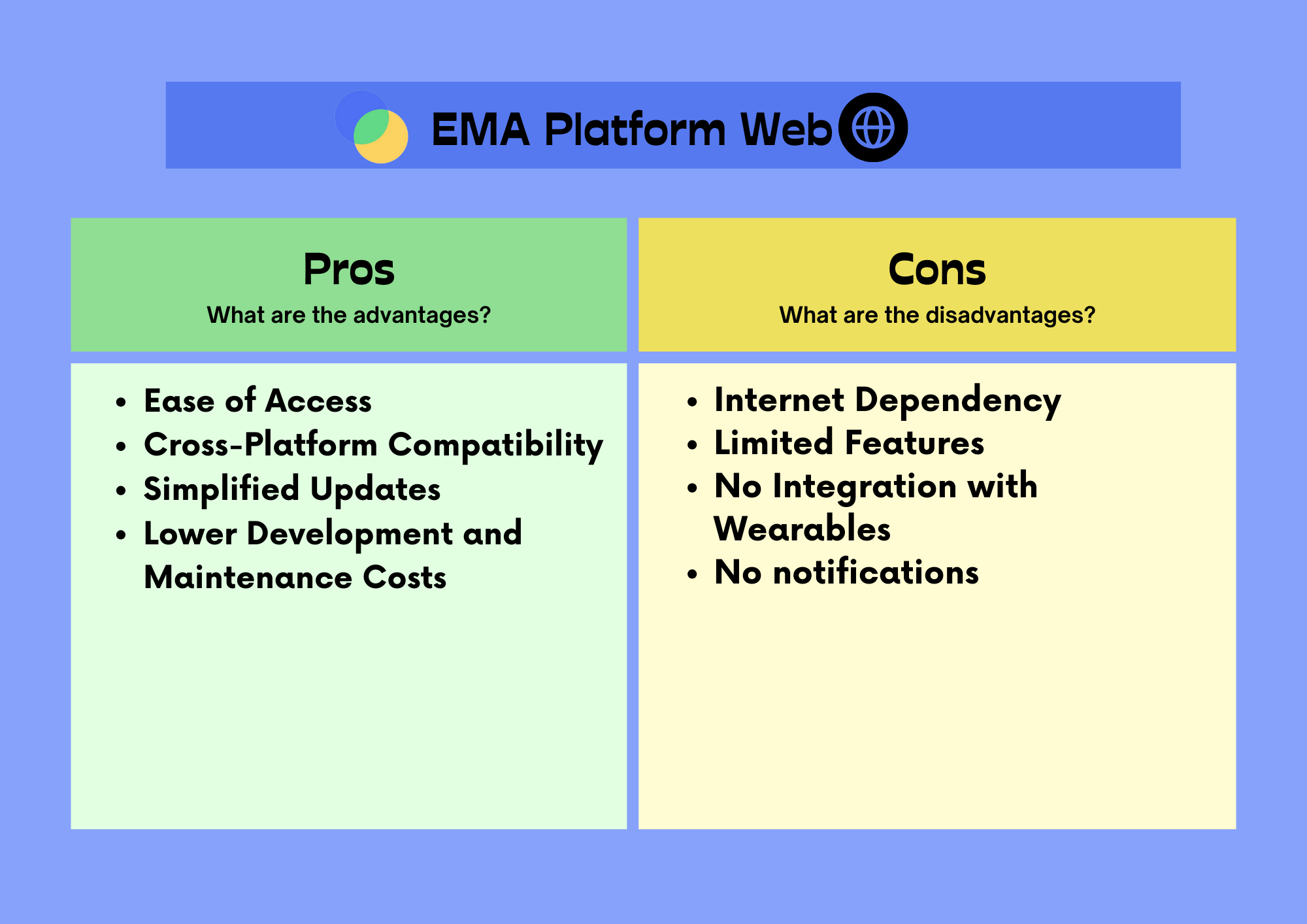 EMA Platform Web

Pros
What are the advantages?

- Ease of Access
- Cross-Platform Compatibility
- Simplified Updates
- Lower Development and Maintenance Costs

Cons
What are the disadvantages?

- Internet Dependency
- Limited Features
- No Integration with Wearables
- No notifications